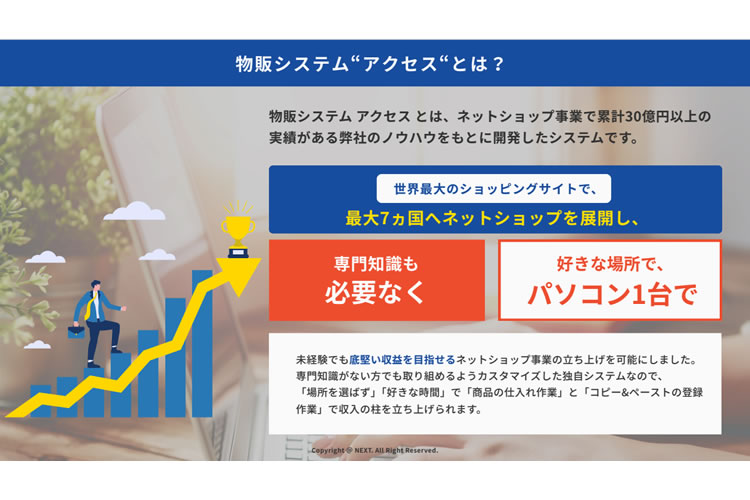 物販システム“アクセス“とは？

物販システム アクセス とは、ネットショップ事業で累計30億円以上の実績がある弊社のノウハウをもとに開発したシステムです。

世界最大のショッピングサイトで、

最大7ヵ国へネットショップを展開し、

専門知識も
必要なく

好きな場所で、
パソコン1台で

未経験でも底堅い収益を目指せるネットショップ事業の立ち上げを可能にしました。専門知識がない方でも取り組めるようカスタマイズした独自システムなので、「場所を選ばず」「好きな時間」で「商品の仕入れ作業」と「コピー&ペーストの登録作業」で収入の柱を立ち上げられます。

Copyright © NEXT. All Right Reserved.